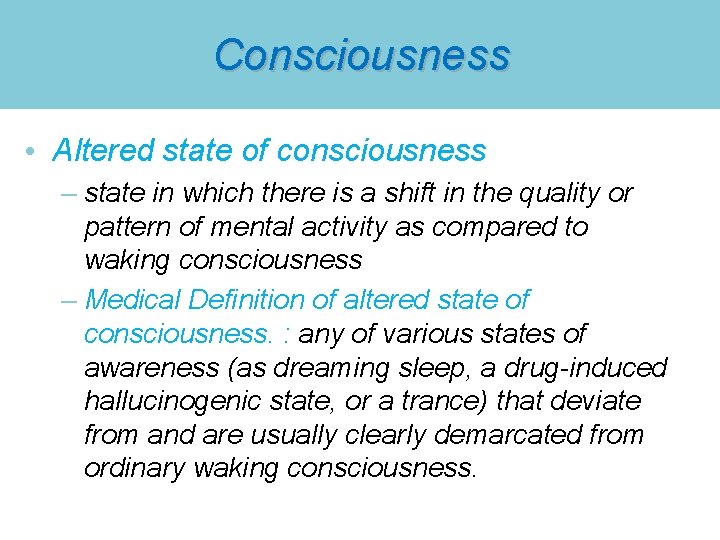 Consciousness

• Altered state of consciousness

– state in which there is a shift in the quality or pattern of mental activity as compared to waking consciousness

– Medical Definition of altered state of consciousness. : any of various states of awareness (as dreaming sleep, a drug-induced hallucinogenic state, or a trance) that deviate from and are usually clearly demarcated from ordinary waking consciousness.